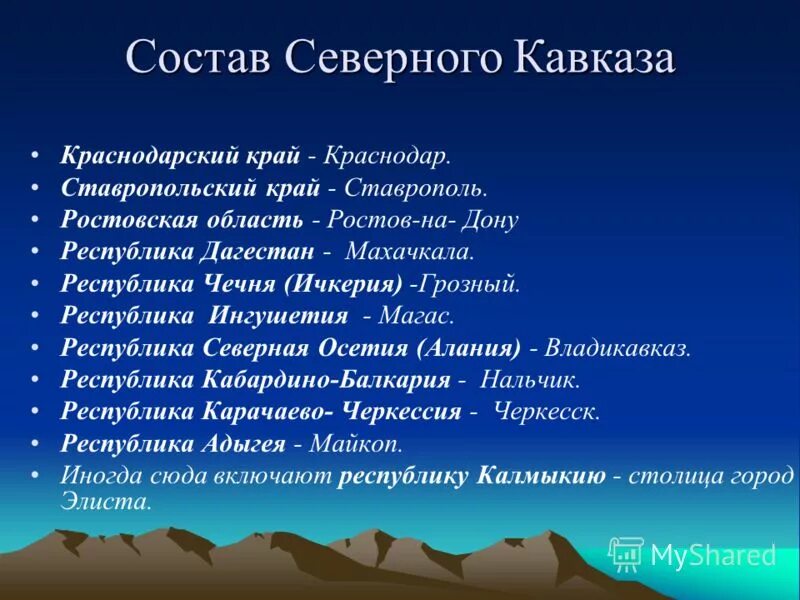 Состав Северного Кавказа

• Краснодарский край - Краснодар.
• Ставропольский край - Ставрополь.
• Ростовская область - Ростов-на- Дону
• Республика Дагестан - Махачкала.
• Республика Чечня (Ичкерия) -Грозный.
• Республика Ингушетия - Магас.
• Республика Северная Осетия (Алания) - Владикавказ.
• Республика Кабардино-Балкария - Нальчик.
• Республика Карачаево- Черкессия - Черкесск.
• Республика Адыгея - Майкоп.
• Иногда сюда включают республику Калмыкию - столица город Элиста.

MyShared